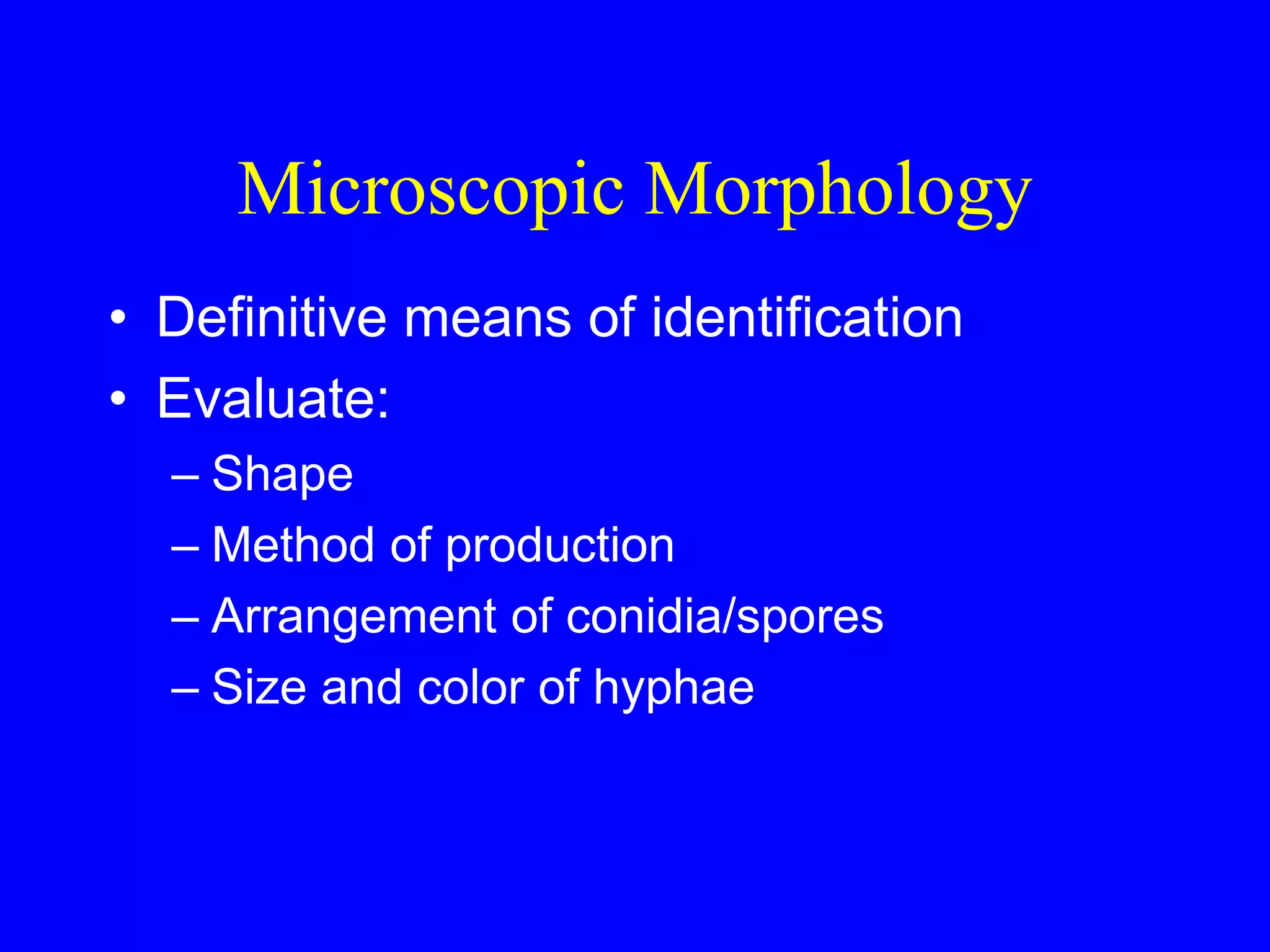 Microscopic Morphology

• Definitive means of identification
• Evaluate:
  – Shape
  – Method of production
  – Arrangement of conidia/spores
  – Size and color of hyphae